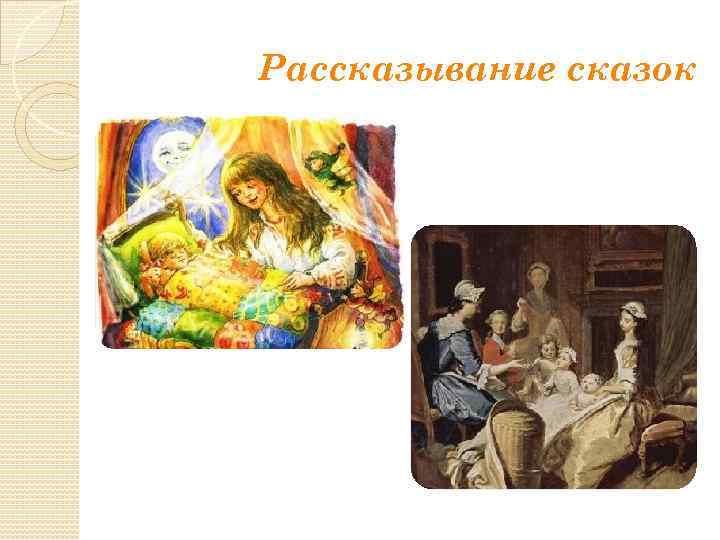 Рассказывание сказок